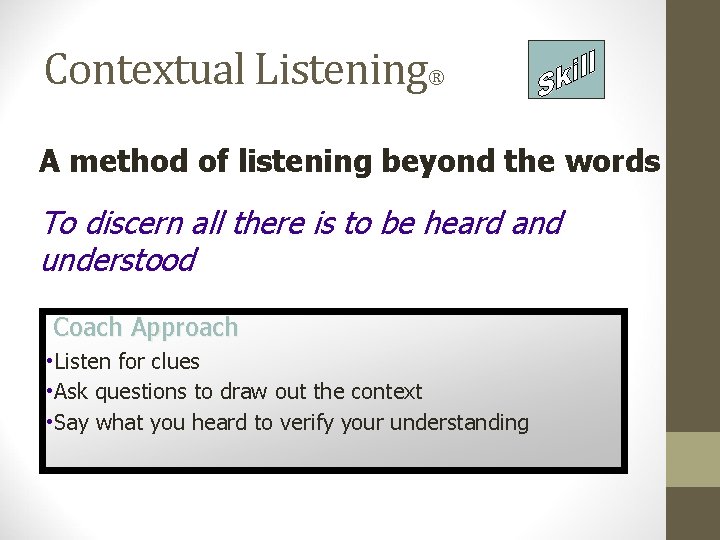 Contextual Listening®

Skill

A method of listening beyond the words

To discern all there is to be heard and understood

Coach Approach

•Listen for clues

•Ask questions to draw out the context

•Say what you heard to verify your understanding